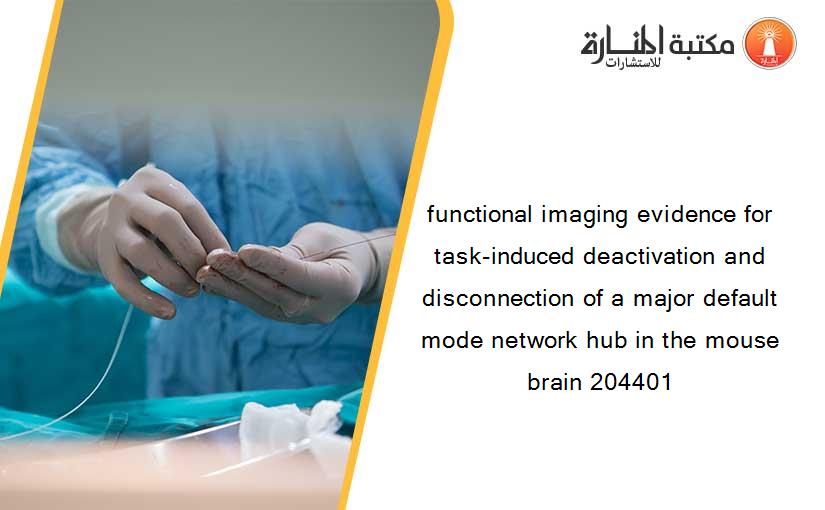 مكتبة المنارة للاستشارات

functional imaging evidence for task-induced deactivation and disconnection of a major default mode network hub in the mouse brain 204401